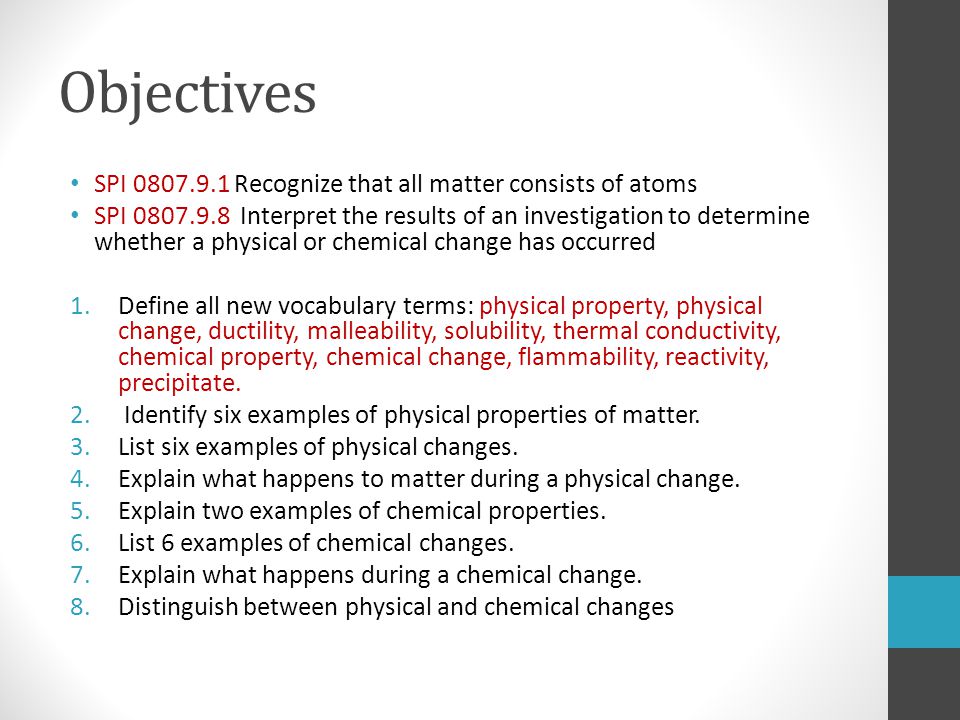 Objectives

• SPI 0807.9.1 Recognize that all matter consists of atoms
• SPI 0807.9.8 Interpret the results of an investigation to determine whether a physical or chemical change has occurred

1. Define all new vocabulary terms: physical property, physical change, ductility, malleability, solubility, thermal conductivity, chemical property, chemical change, flammability, reactivity, precipitate.
2. Identify six examples of physical properties of matter.
3. List six examples of physical changes.
4. Explain what happens to matter during a physical change.
5. Explain two examples of chemical properties.
6. List 6 examples of chemical changes.
7. Explain what happens during a chemical change.
8. Distinguish between physical and chemical changes